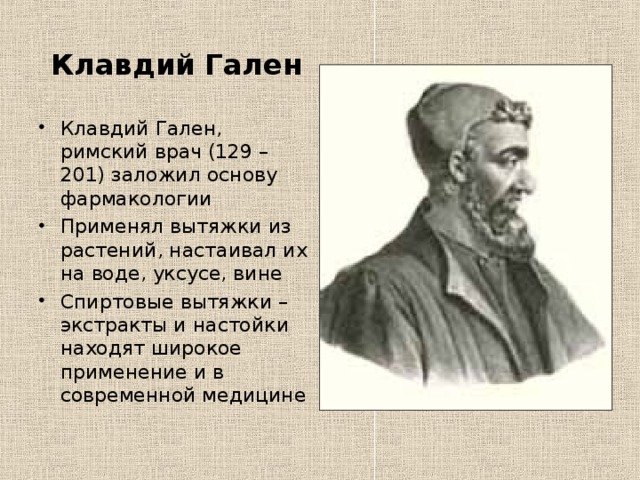 Клавдий Гален

• Клавдий Гален, римский врач (129 – 201) заложил основу фармакологии
• Применял вытяжки из растений, настаивал их на воде, уксусе, вине
• Спиртовые вытяжки – экстракты и настойки находят широкое применение и в современной медицине